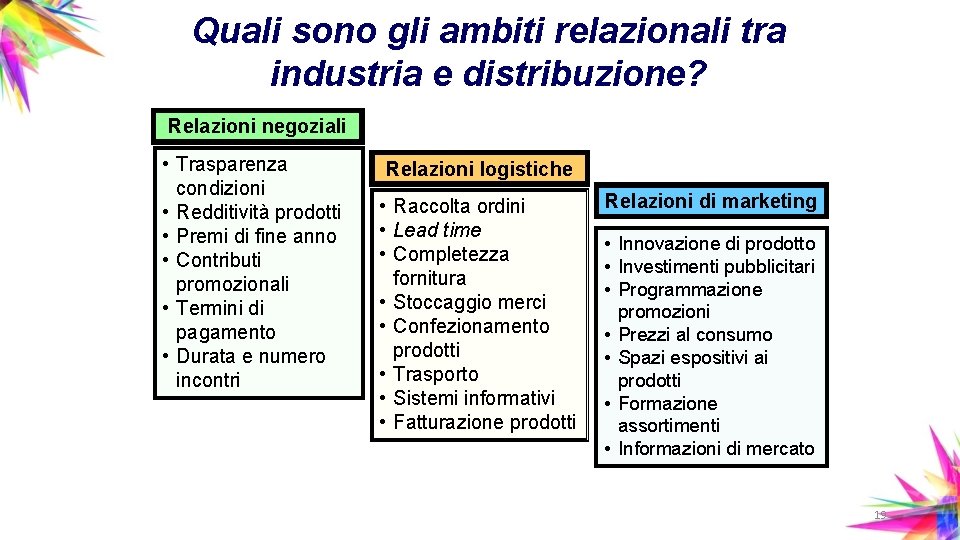 Quali sono gli ambiti relazionali tra industria e distribuzione?

Relazioni negoziali

• Trasparenza condizioni
• Redditività prodotti
• Premi di fine anno
• Contributi promozionali
• Termini di pagamento
• Durata e numero incontri

Relazioni logistiche

• Raccolta ordini
• Lead time
• Completezza fornitura
• Stoccaggio merci
• Confezionamento prodotti
• Trasporto
• Sistemi informativi
• Fatturazione prodotti

Relazioni di marketing

• Innovazione di prodotto
• Investimenti pubblicitari
• Programmazione promozioni
• Prezzi al consumo
• Spazi espositivi ai prodotti
• Formazione assortimenti
• Informazioni di mercato

13